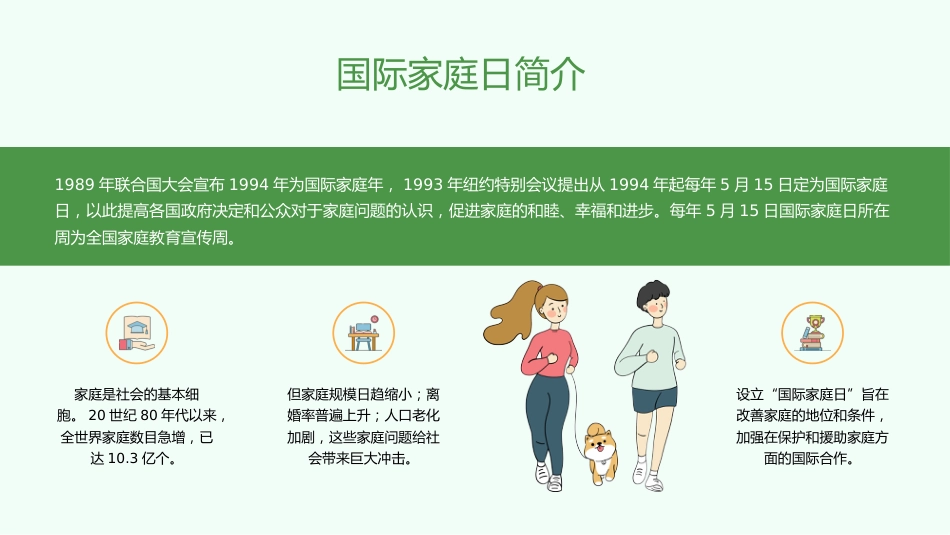 国际家庭日简介

1989 年联合国大会宣布 1994 年为国际家庭年， 1993 年纽约特别会议提出从 1994 年起每年 5 月 15 日定为国际家庭日，以此提高各国政府决定和公众对于家庭问题的认识，促进家庭的和睦、幸福和进步。每年 5 月 15 日国际家庭日所在周为全国家庭教育宣传周。

家庭是社会的基本细胞。 20 世纪 80 年代以来，全世界家庭数目急增，已达 10.3 亿个。

但家庭规模日趋缩小；离婚率普遍上升；人口老化加剧，这些家庭问题给社会带来巨大冲击。

设立“国际家庭日”旨在改善家庭的地位和条件，加强在保护和援助家庭方面的国际合作。